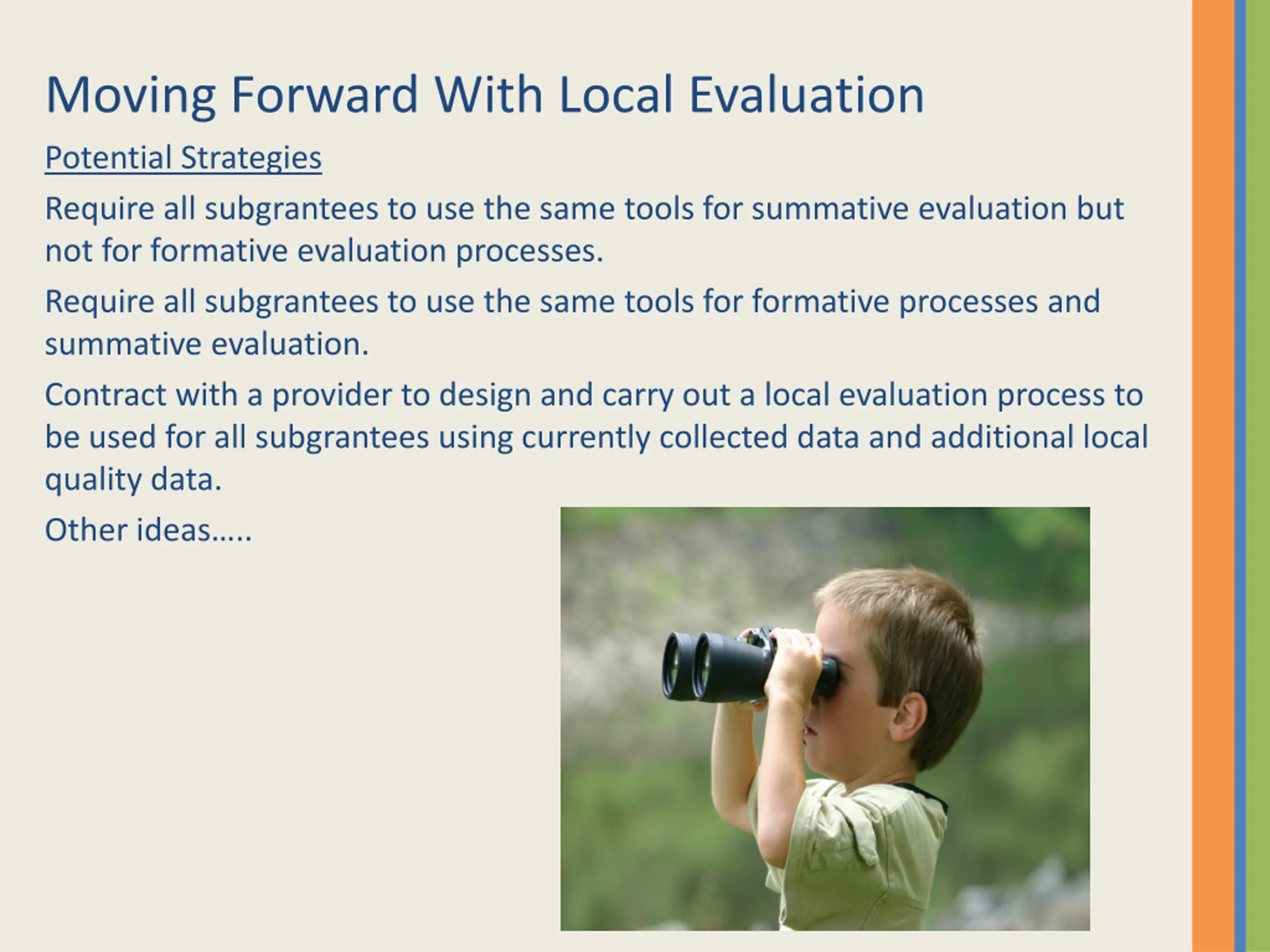 Moving Forward With Local Evaluation

Potential Strategies

Require all subgrantees to use the same tools for summative evaluation but not for formative evaluation processes.

Require all subgrantees to use the same tools for formative processes and summative evaluation.

Contract with a provider to design and carry out a local evaluation process to be used for all subgrantees using currently collected data and additional local quality data.

Other ideas…..